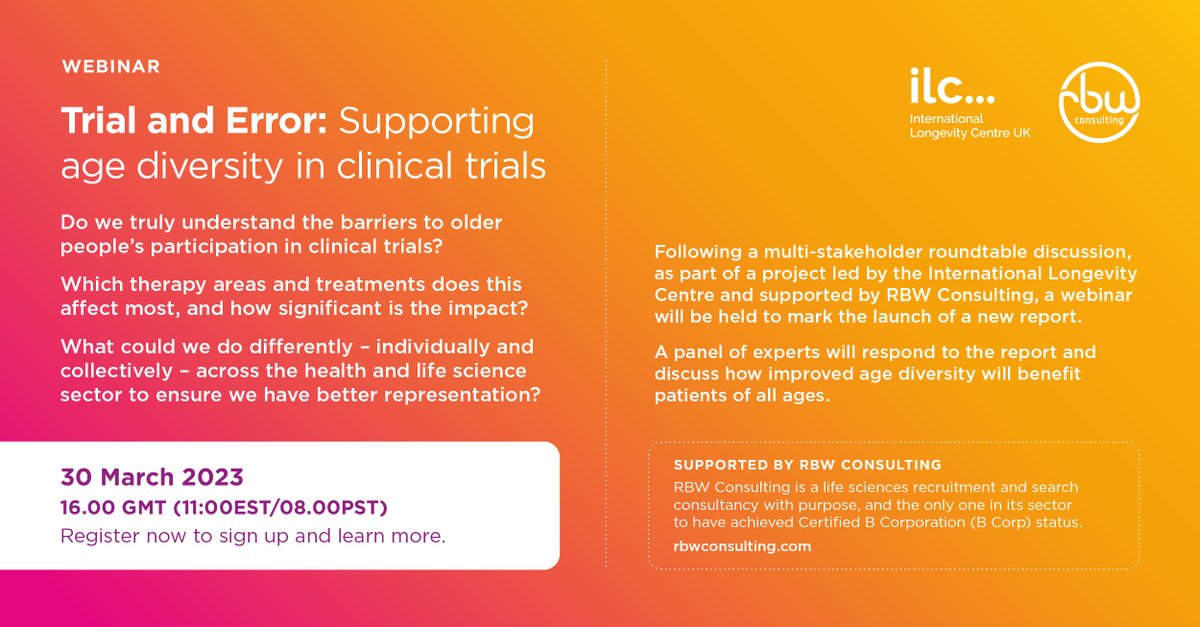 WEBINAR

Trial and Error: Supporting age diversity in clinical trials

Do we truly understand the barriers to older people's participation in clinical trials?

Which therapy areas and treatments does this affect most, and how significant is the impact?

What could we do differently – individually and collectively – across the health and life science sector to ensure we have better representation?

30 March 2023
16.00 GMT (11:00EST/08.00PST)
Register now to sign up and learn more.

ilc...
International Longevity Centre UK

rbw consulting

Following a multi-stakeholder roundtable discussion, as part of a project led by the International Longevity Centre and supported by RBW Consulting, a webinar will be held to mark the launch of a new report.

A panel of experts will respond to the report and discuss how improved age diversity will benefit patients of all ages.

SUPPORTED BY RBW CONSULTING
RBW Consulting is a life sciences recruitment and search consultancy with purpose, and the only one in its sector to have achieved Certified B Corporation (B Corp) status.
rbwconsulting.com